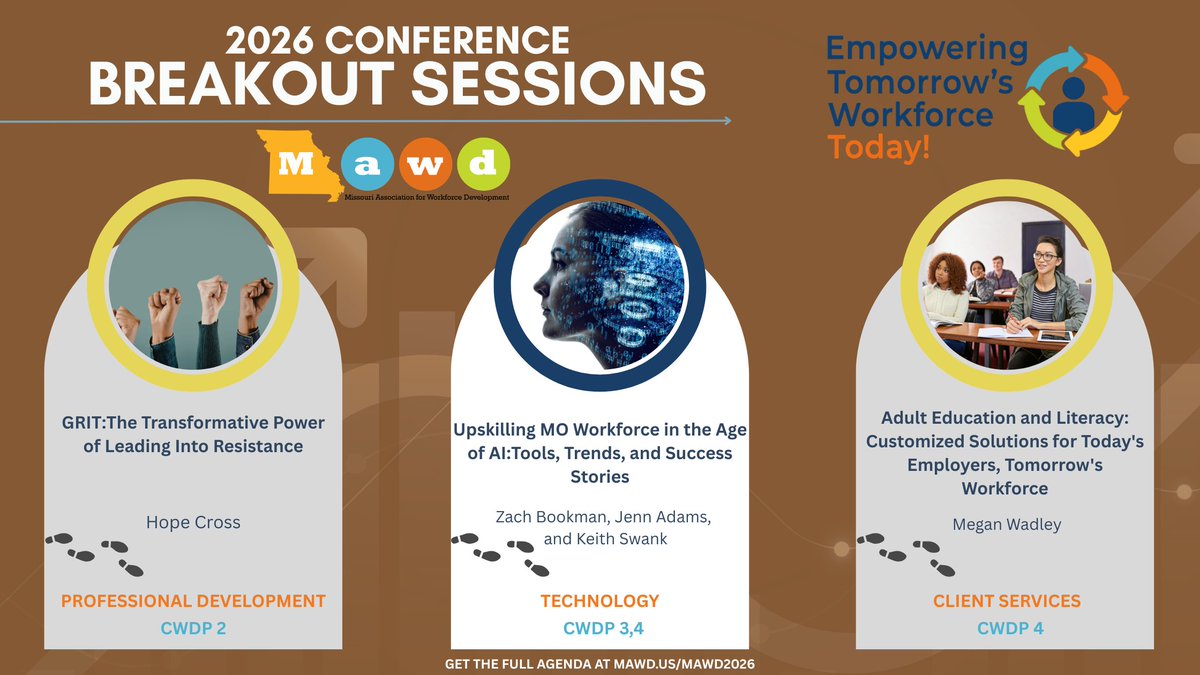 2026 CONFERENCE
BREAKOUT SESSIONS

Empowering Tomorrow's Workforce Today!

M a w d
Missouri Association for Workforce Development

GRIT:The Transformative Power of Leading Into Resistance

Hope Cross

PROFESSIONAL DEVELOPMENT
CWDP 2

Upskilling MO Workforce in the Age of AI:Tools, Trends, and Success Stories

Zach Bookman, Jenn Adams, and Keith Swank

TECHNOLOGY
CWDP 3,4

Adult Education and Literacy: Customized Solutions for Today's Employers, Tomorrow's Workforce

Megan Wadley

CLIENT SERVICES
CWDP 4

GET THE FULL AGENDA AT MAWD.US/MAWD2026